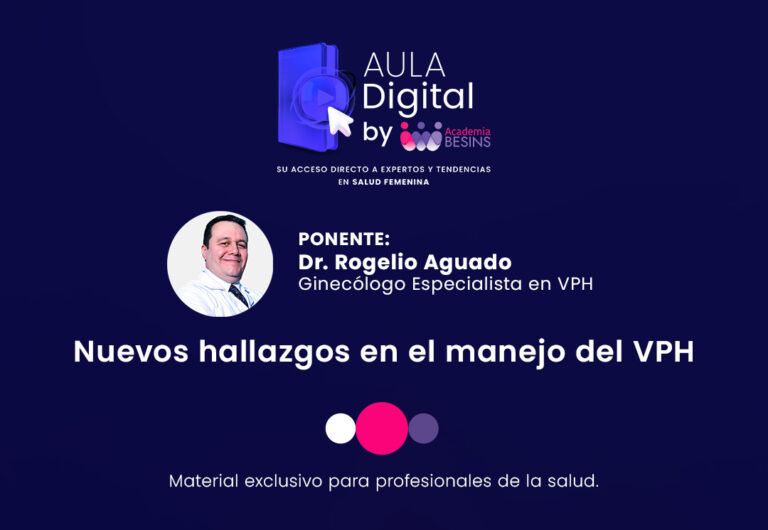 AULA Digital by Academia BESINS

SU ACCESO DIRECTO A EXPERTOS Y TENDENCIAS EN SALUD FEMENINA

PONENTE:
Dr. Rogelio Aguado
Ginecólogo Especialista en VPH

Nuevos hallazgos en el manejo del VPH

Material exclusivo para profesionales de la salud.